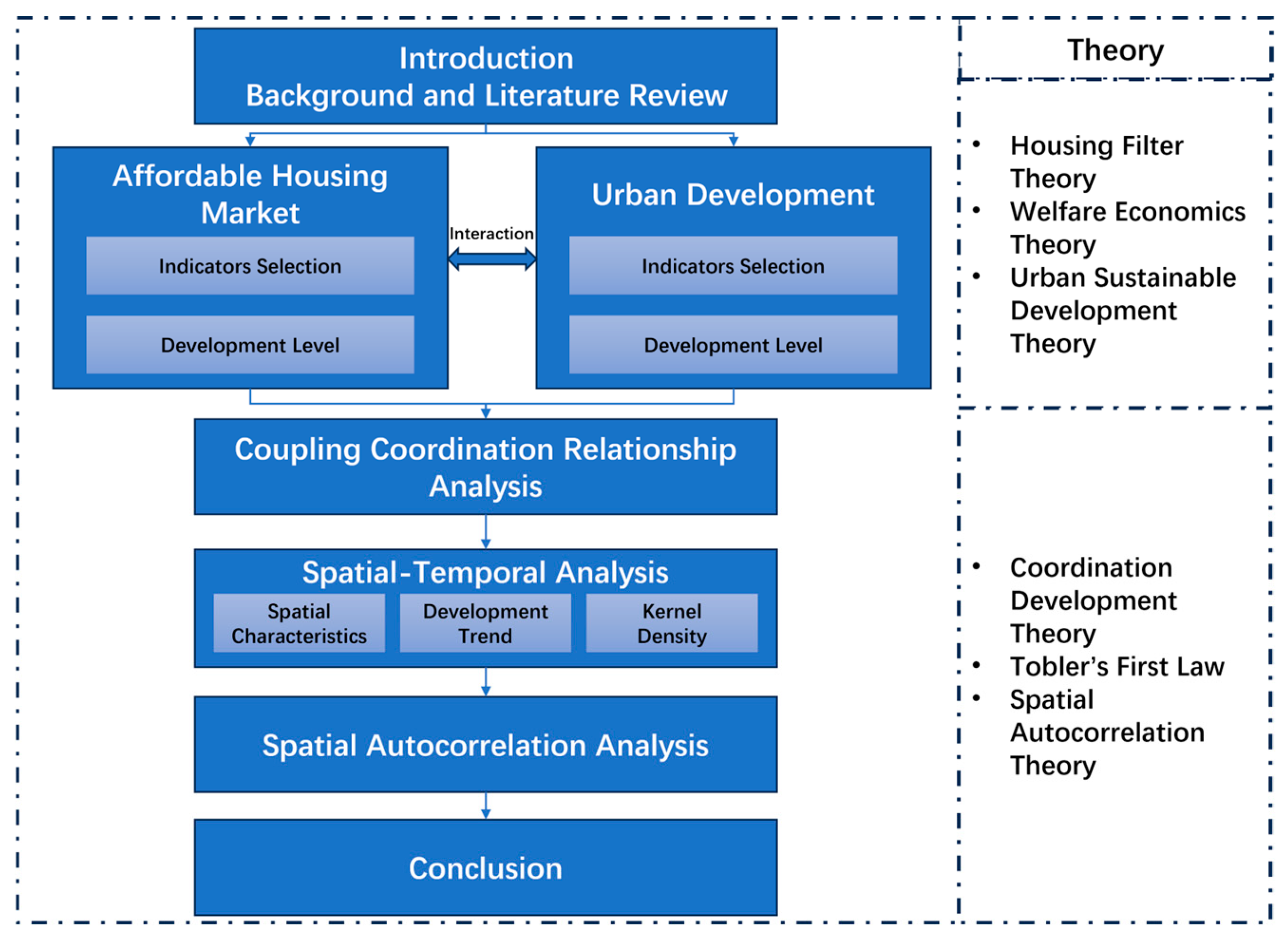 Introduction
Background and Literature Review

Affordable Housing Market

Indicators Selection

Development Level

Interaction

Urban Development

Indicators Selection

Development Level

Coupling Coordination Relationship Analysis

Spatial-Temporal Analysis

Spatial Characteristics

Development Trend

Kernel Density

Spatial Autocorrelation Analysis

Conclusion

Theory

• Housing Filter Theory
• Welfare Economics Theory
• Urban Sustainable Development Theory

• Coordination Development Theory
• Tobler's First Law
• Spatial Autocorrelation Theory